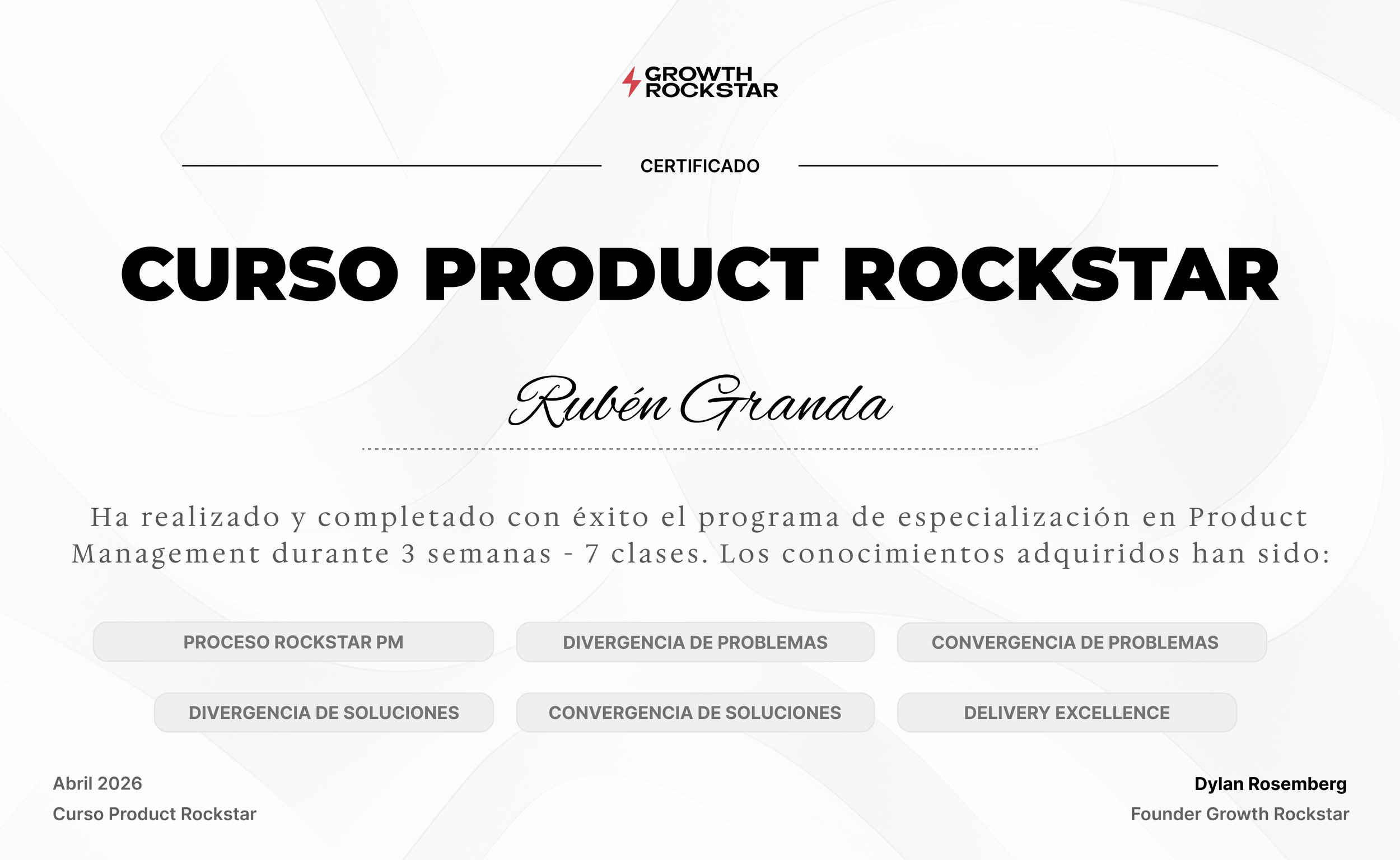 GROWTH ROCKSTAR

CERTIFICADO

CURSO PRODUCT ROCKSTAR

Rubén Granda

Ha realizado y completado con éxito el programa de especialización en Product Management durante 3 semanas - 7 clases. Los conocimientos adquiridos han sido:

PROCESO ROCKSTAR PM

DIVERGENCIA DE PROBLEMAS

CONVERGENCIA DE PROBLEMAS

DIVERGENCIA DE SOLUCIONES

CONVERGENCIA DE SOLUCIONES

DELIVERY EXCELLENCE

Abril 2026
Curso Product Rockstar

Dylan Rosemberg
Founder Growth Rockstar